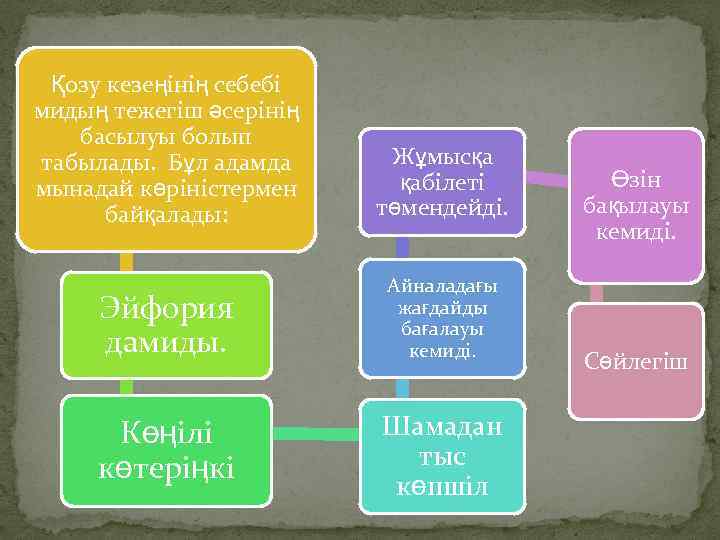 Қозу кезеңінің себебі мидың тежегіш әсерінің басылуы болып табылады. Бұл адамда мынадай көріністермен байқалады:

Эйфория дамиды.

Көңілі көтеріңкі

Шамадан тыс көпшіл

Айналадағы жағдайды бағалауы кемиді.

Жұмысқа қабілеті төмендейді.

Өзін бақылауы кемиді.

Сөйлегіш